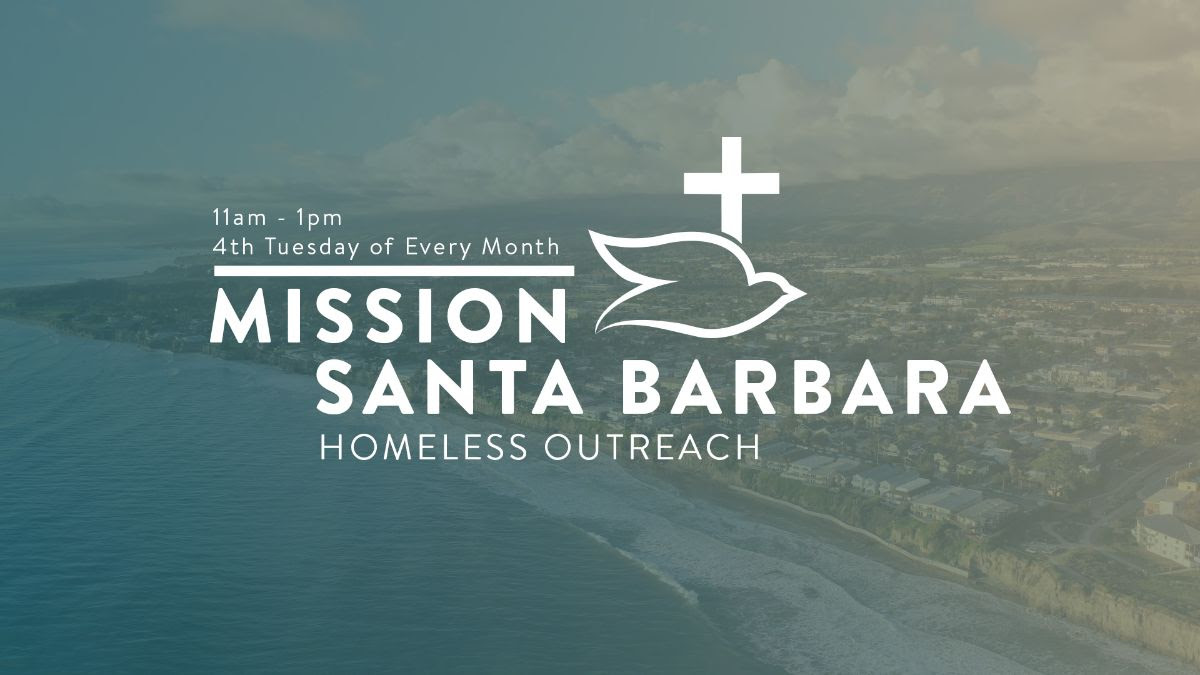 11am - 1pm
4th Tuesday of Every Month

MISSION
SANTA BARBARA
HOMELESS OUTREACH